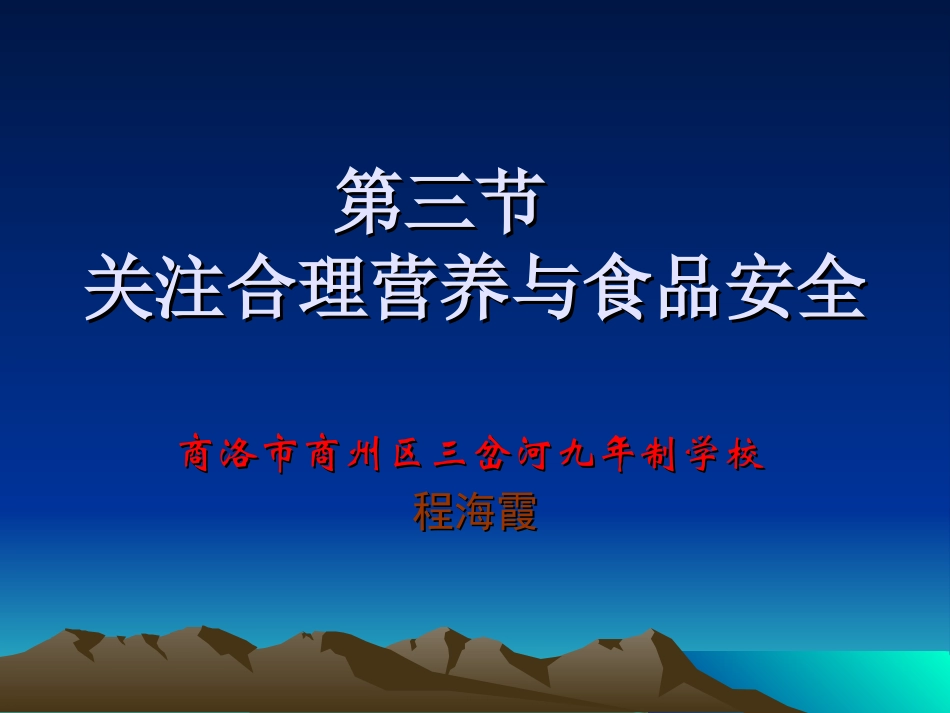 第三节
关注合理营养与食品安全

商洛市商州区三岔河九年制学校
程海霞